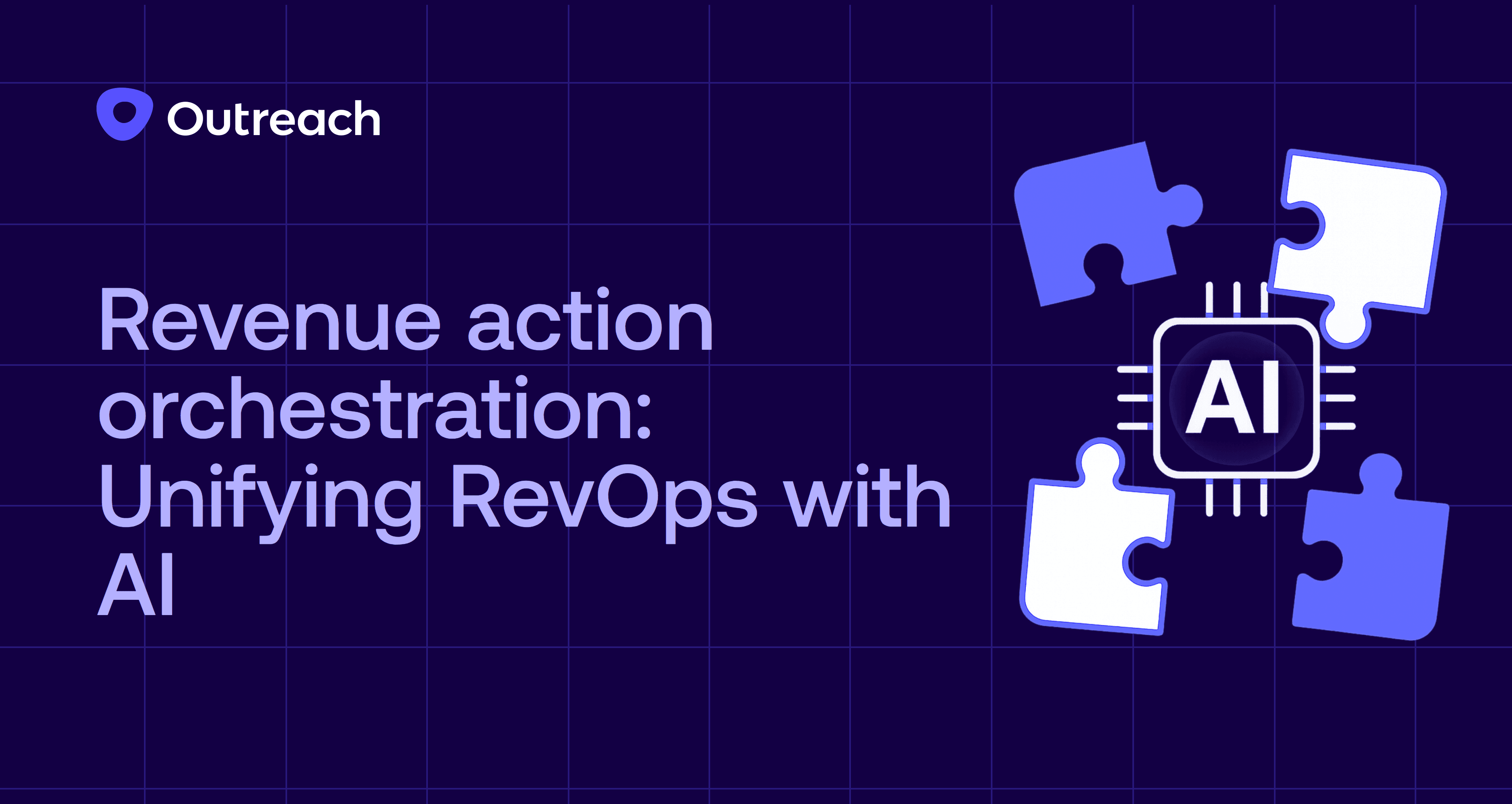 Outreach

Revenue action orchestration: Unifying RevOps with AI

AI